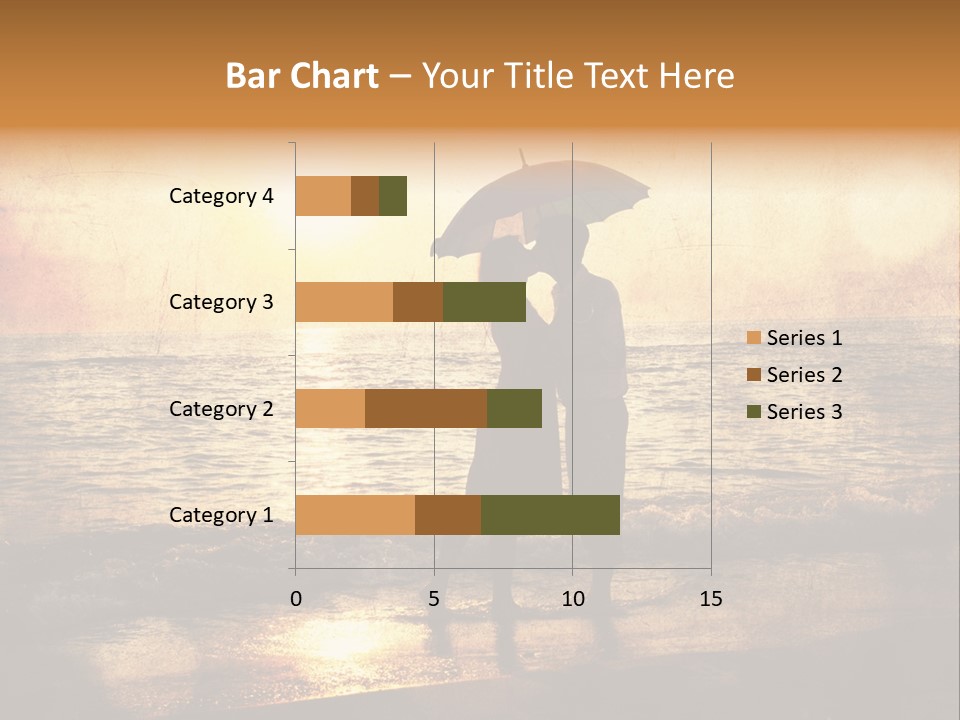 Bar Chart – Your Title Text Here

Category 4
Category 3
Category 2
Category 1

0
5
10
15

Series 1
Series 2
Series 3